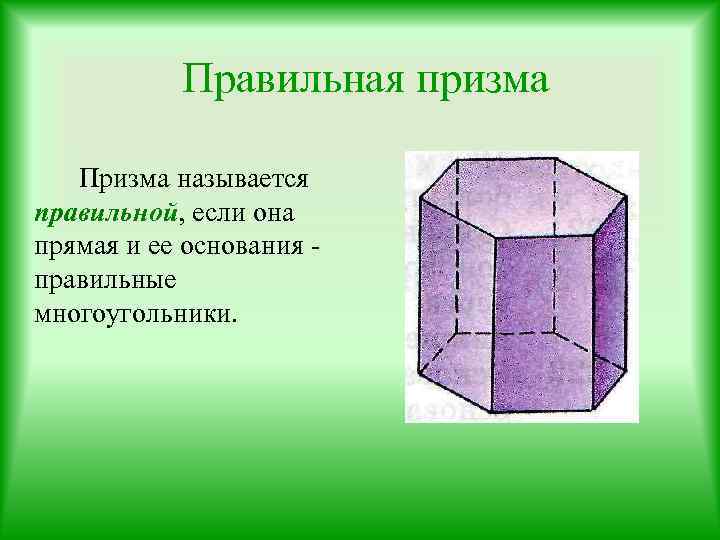 Правильная призма

Призма называется правильной, если она прямая и ее основания - правильные многоугольники.